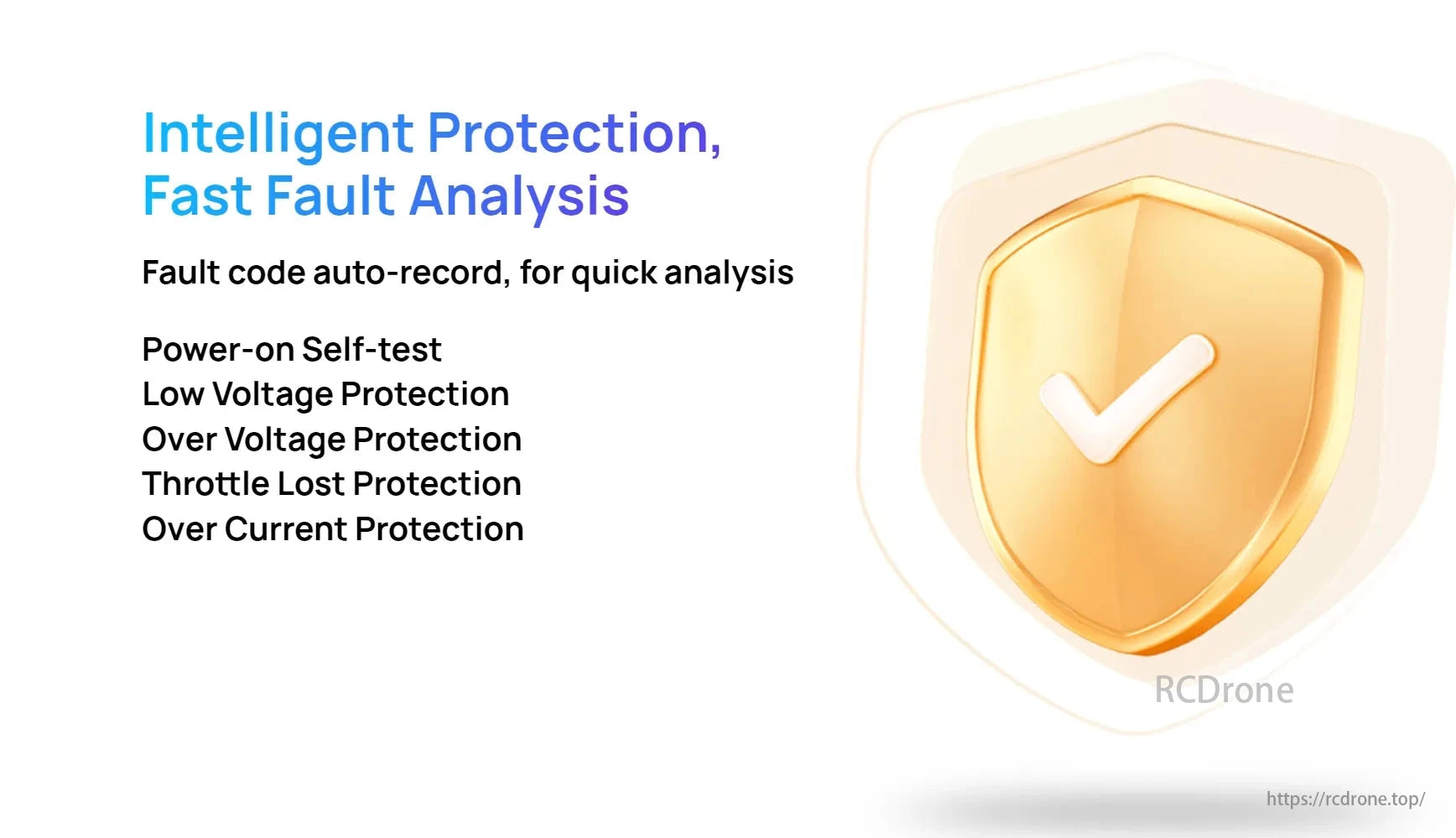 Intelligent Protection,
Fast Fault Analysis

Fault code auto-record, for quick analysis

Power-on Self-test
Low Voltage Protection
Over Voltage Protection
Throttle Lost Protection
Over Current Protection

RCDrone

https://rcdrone.top/